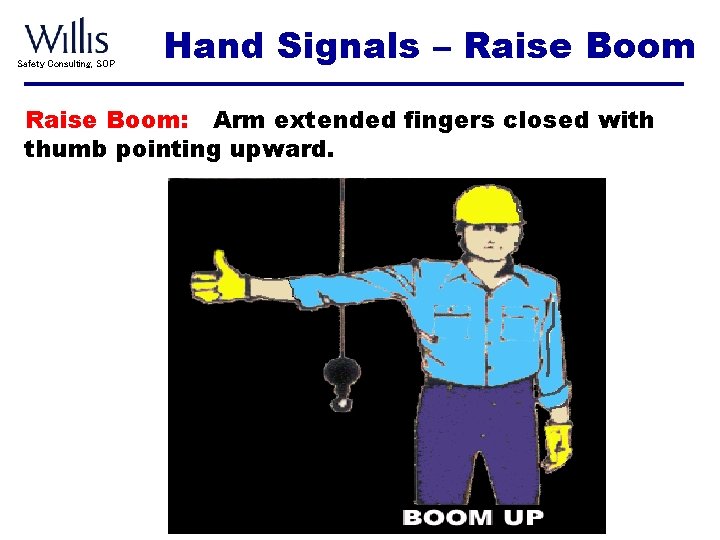 Willis
Safety Consulting, SOP

Hand Signals – Raise Boom

Raise Boom: Arm extended fingers closed with thumb pointing upward.

BOOM UP